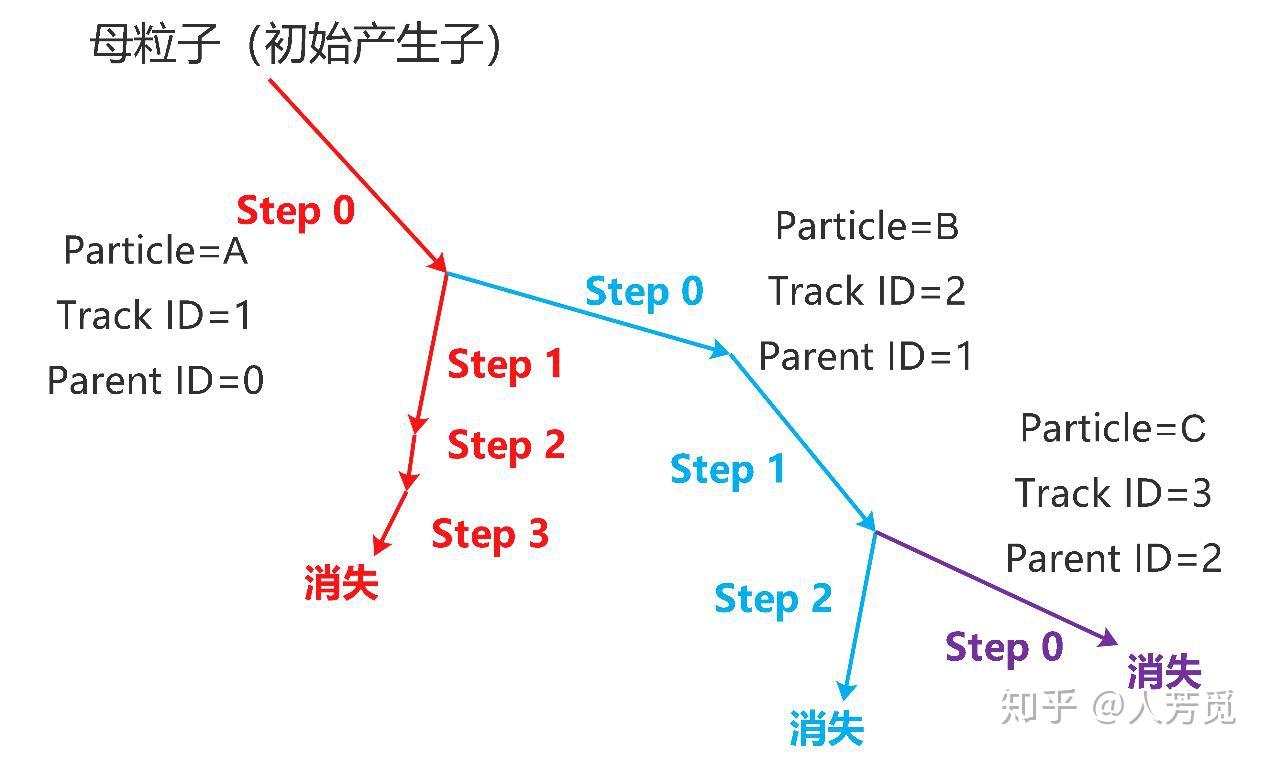 母粒子（初始产生子）

Step 0

Particle=A
Track ID=1
Parent ID=0

Step 1
Step 2
Step 3
消失

Step 0

Particle=B
Track ID=2
Parent ID=1

Step 1
Step 2
消失

Particle=C
Track ID=3
Parent ID=2

Step 0
消失

知乎 @人芳觅